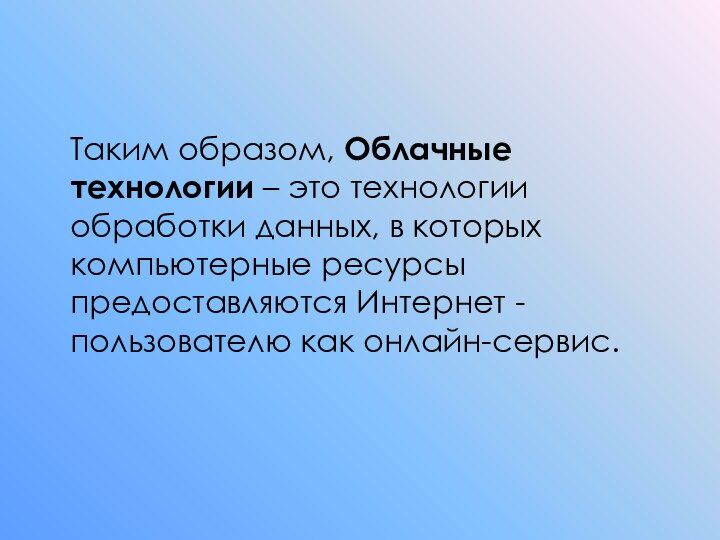 Таким образом, Облачные технологии – это технологии обработки данных, в которых компьютерные ресурсы предоставляются Интернет - пользователю как онлайн-сервис.